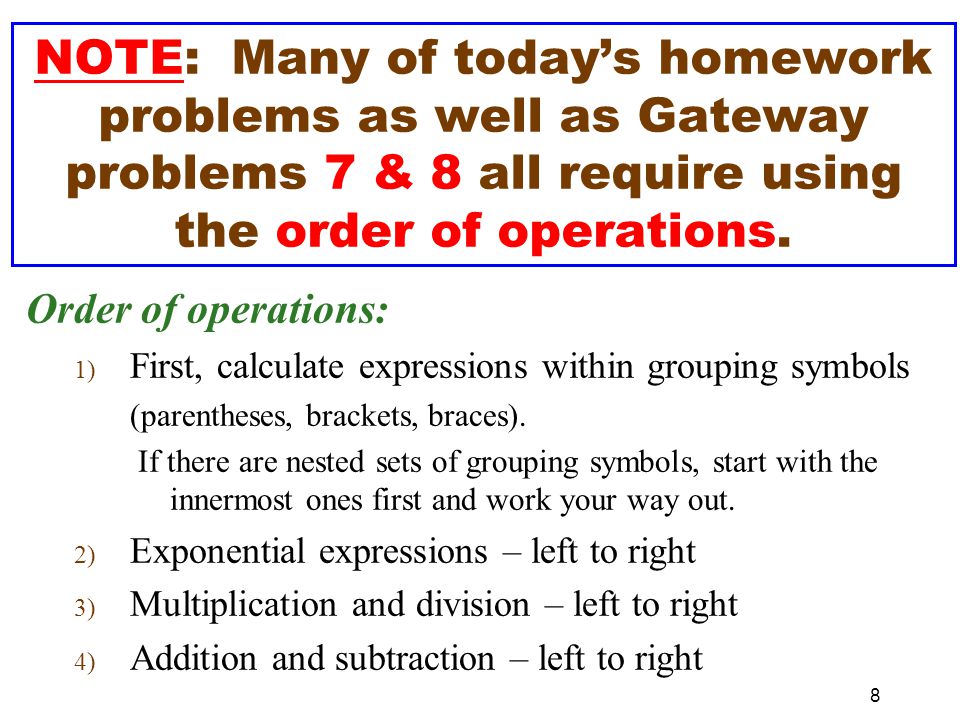 NOTE: Many of today's homework problems as well as Gateway problems 7 & 8 all require using the order of operations.

Order of operations:

1) First, calculate expressions within grouping symbols (parentheses, brackets, braces).

If there are nested sets of grouping symbols, start with the innermost ones first and work your way out.

2) Exponential expressions – left to right

3) Multiplication and division – left to right

4) Addition and subtraction – left to right

8